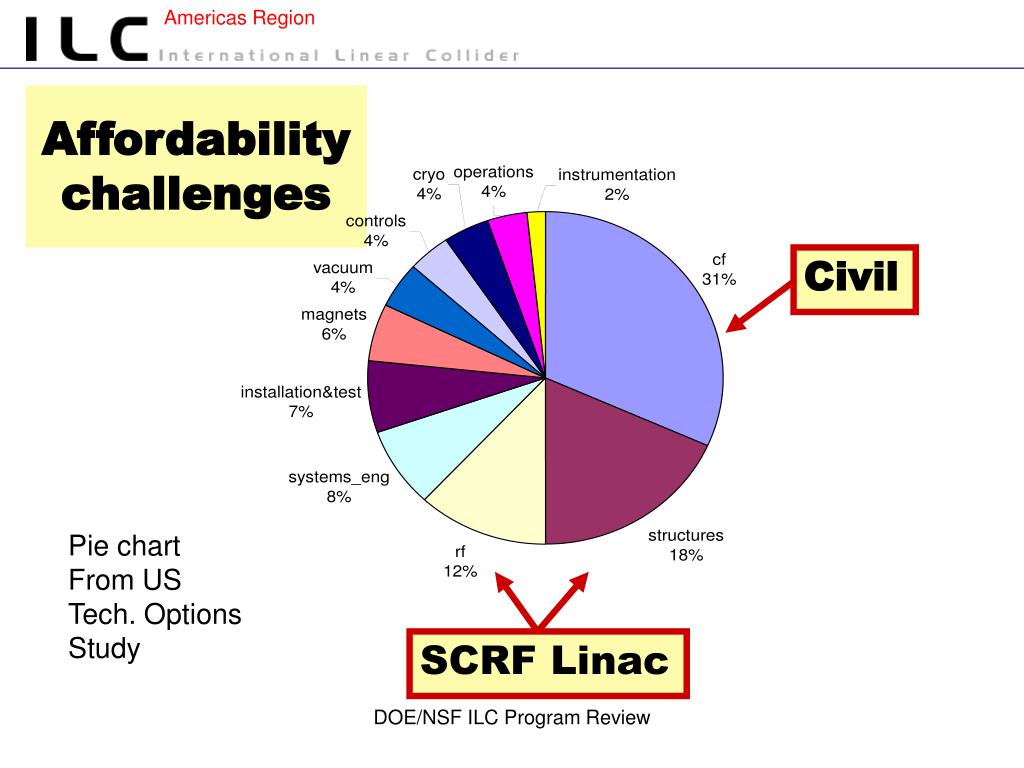 ILC Americas Region
International Linear Collider

Affordability challenges

cryo
4%

operations
4%

instrumentation
2%

controls
4%

vacuum
4%

magnets
6%

installation&test
7%

systems_eng
8%

rf
12%

structures
18%

cf
31%

Civil

SCRF Linac

Pie chart
From US
Tech. Options
Study

DOE/NSF ILC Program Review